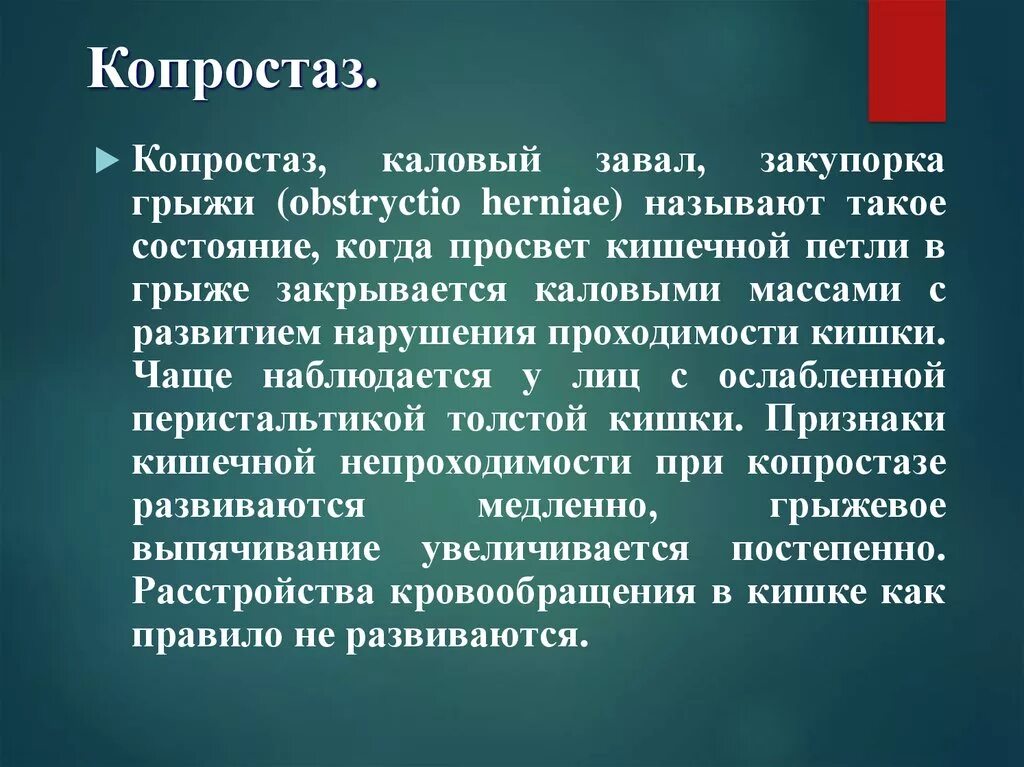 Копростаз.

Копростаз, каловый завал, закупорка грыжи (obstryctio herniae) называют такое состояние, когда просвет кишечной петли в грыже закрывается каловыми массами с развитием нарушения проходимости кишки. Чаще наблюдается у лиц с ослабленной перистальтикой толстой кишки. Признаки кишечной непроходимости при копростазе развиваются медленно, грыжевое выпячивание увеличивается постепенно. Расстройства кровообращения в кишке как правило не развиваются.